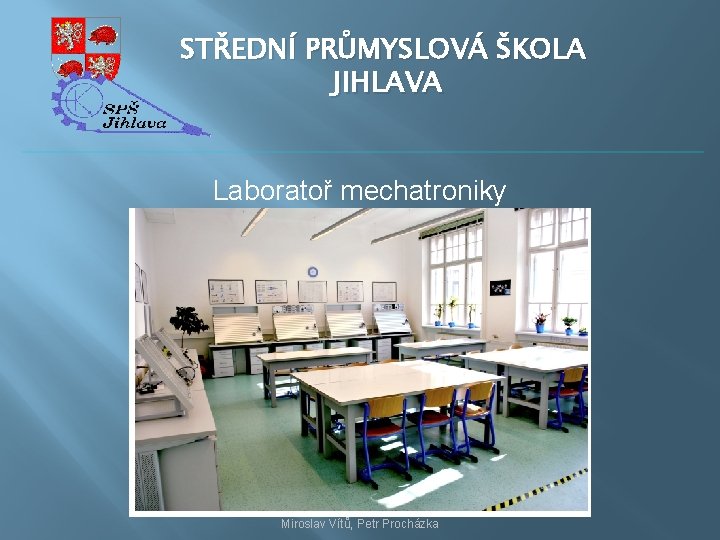 SPŠ Jihlava

STŘEDNÍ PRŮMYSLOVÁ ŠKOLA JIHLAVA

Laboratoř mechatroniky

Miroslav Vítů, Petr Procházka